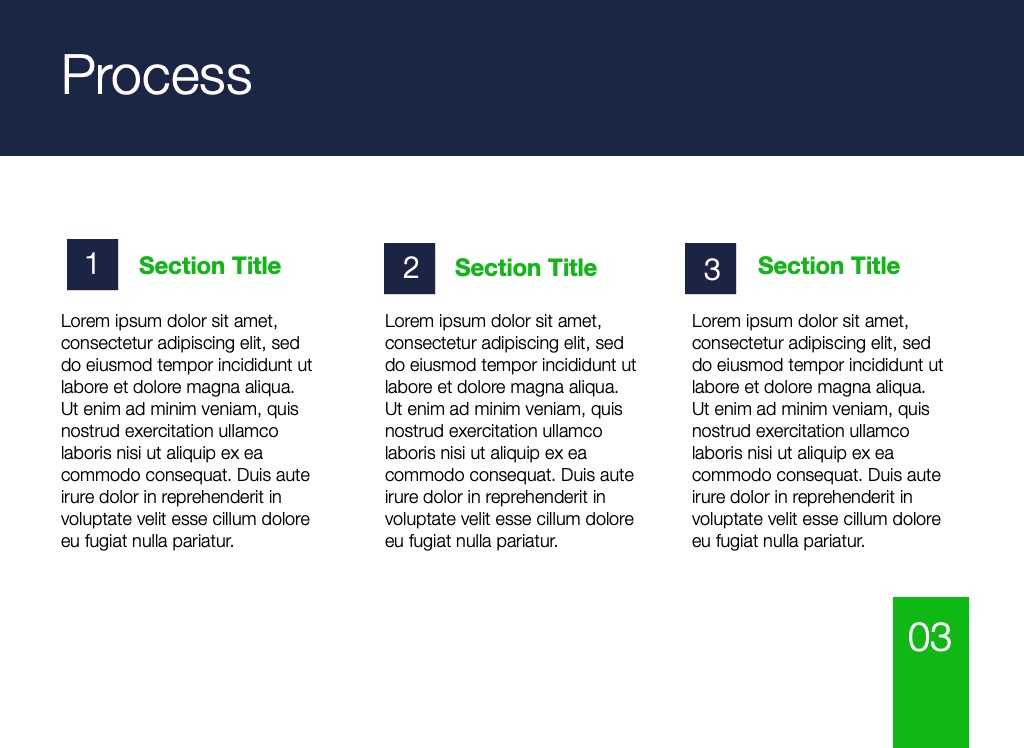 Process

1 Section Title

Lorem ipsum dolor sit amet, consectetur adipiscing elit, sed do eiusmod tempor incididunt ut labore et dolore magna aliqua. Ut enim ad minim veniam, quis nostrud exercitation ullamco laboris nisi ut aliquip ex ea commodo consequat. Duis aute irure dolor in reprehenderit in voluptate velit esse cillum dolore eu fugiat nulla pariatur.

2 Section Title

Lorem ipsum dolor sit amet, consectetur adipiscing elit, sed do eiusmod tempor incididunt ut labore et dolore magna aliqua. Ut enim ad minim veniam, quis nostrud exercitation ullamco laboris nisi ut aliquip ex ea commodo consequat. Duis aute irure dolor in reprehenderit in voluptate velit esse cillum dolore eu fugiat nulla pariatur.

3 Section Title

Lorem ipsum dolor sit amet, consectetur adipiscing elit, sed do eiusmod tempor incididunt ut labore et dolore magna aliqua. Ut enim ad minim veniam, quis nostrud exercitation ullamco laboris nisi ut aliquip ex ea commodo consequat. Duis aute irure dolor in reprehenderit in voluptate velit esse cillum dolore eu fugiat nulla pariatur.

03